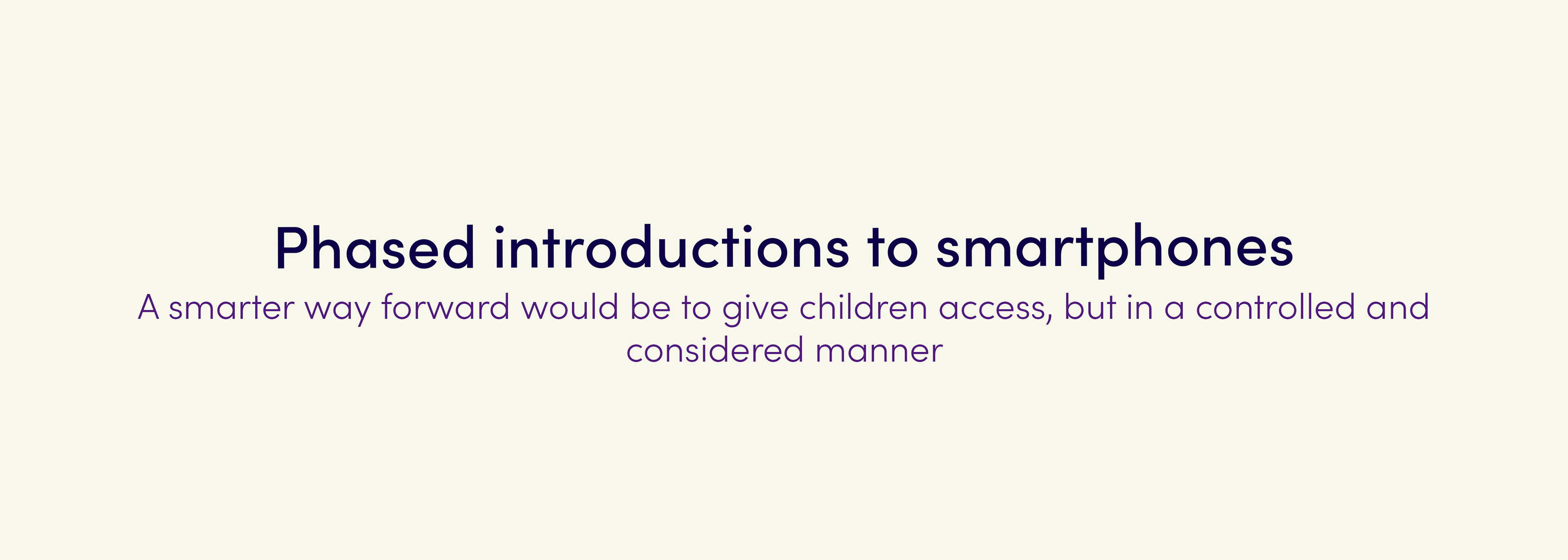 Phased introductions to smartphones

A smarter way forward would be to give children access, but in a controlled and considered manner